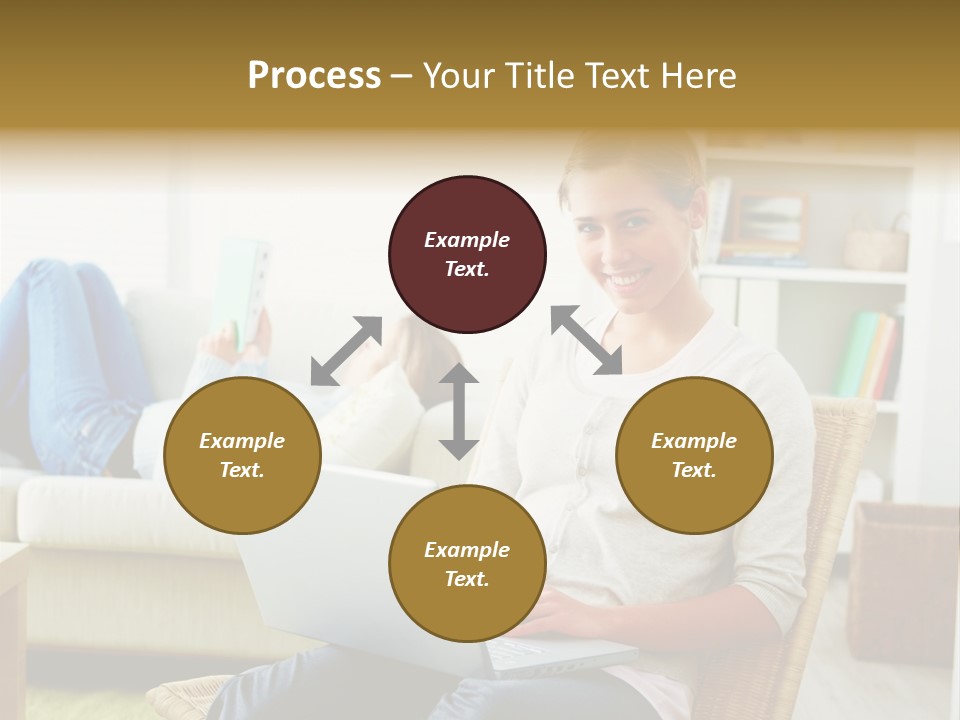 Process – Your Title Text Here

Example Text.

Example Text.

Example Text.

Example Text.